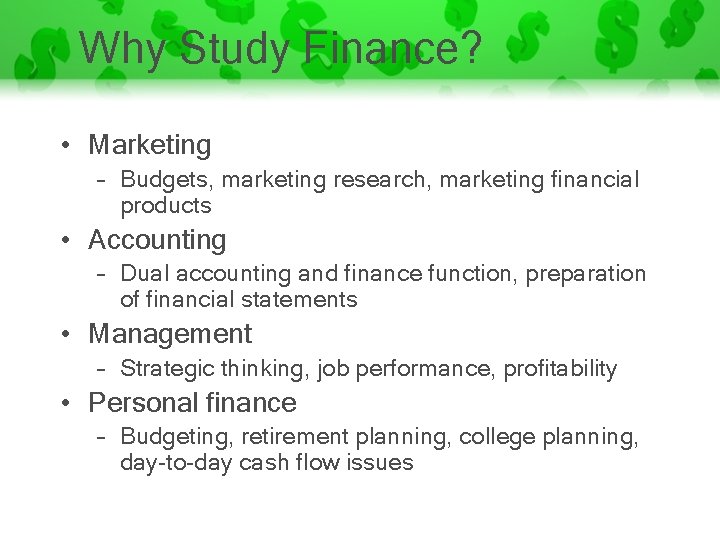 Why Study Finance?

• Marketing
– Budgets, marketing research, marketing financial products
• Accounting
– Dual accounting and finance function, preparation of financial statements
• Management
– Strategic thinking, job performance, profitability
• Personal finance
– Budgeting, retirement planning, college planning, day-to-day cash flow issues